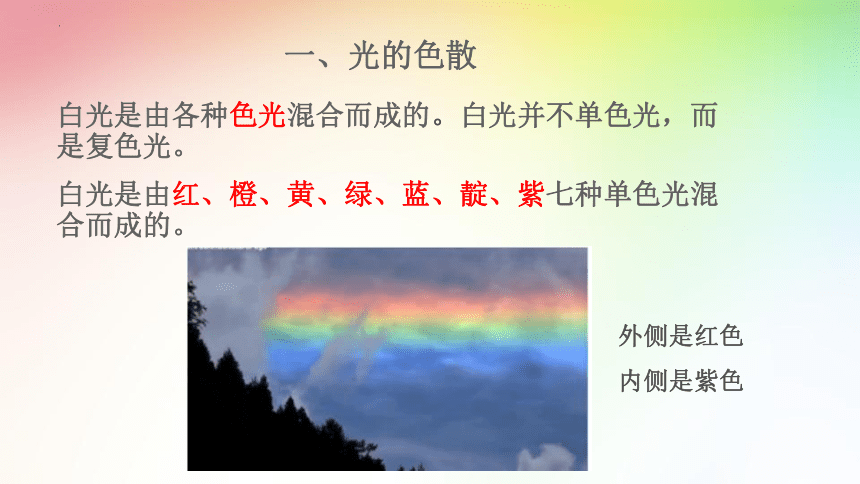 一、光的色散

白光是由各种色光混合而成的。白光并不单色光，而是复色光。

白光是由红、橙、黄、绿、蓝、靛、紫七种单色光混合而成的。

外侧是红色

内侧是紫色